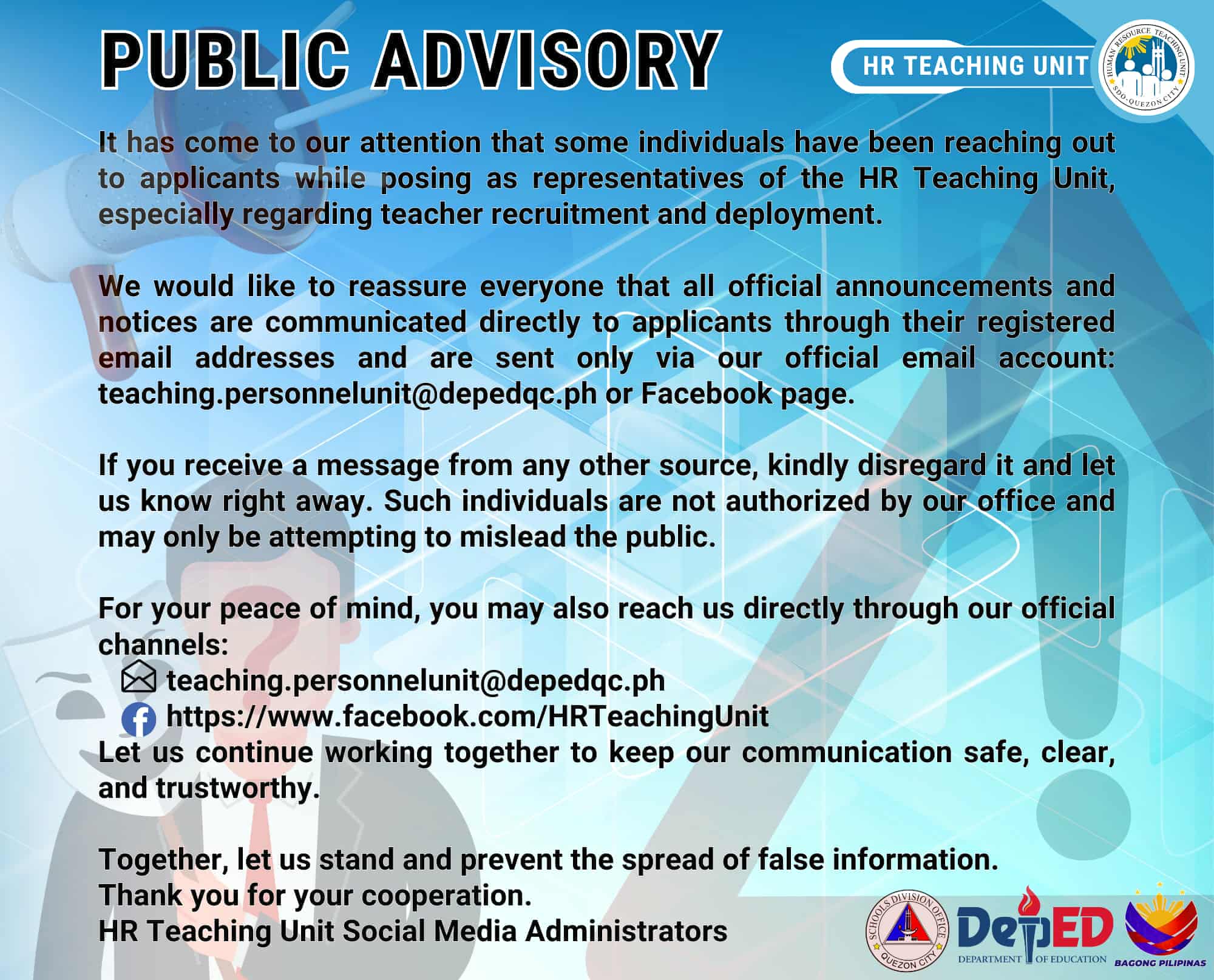 PUBLIC ADVISORY

HR TEACHING UNIT

HUMAN RESOURCE TEACHING UNIT
SDO-QUEZON CITY

It has come to our attention that some individuals have been reaching out to applicants while posing as representatives of the HR Teaching Unit, especially regarding teacher recruitment and deployment.

We would like to reassure everyone that all official announcements and notices are communicated directly to applicants through their registered email addresses and are sent only via our official email account: teaching.personnelunit@depedqc.ph or Facebook page.

If you receive a message from any other source, kindly disregard it and let us know right away. Such individuals are not authorized by our office and may only be attempting to mislead the public.

For your peace of mind, you may also reach us directly through our official channels:
teaching.personnelunit@depedqc.ph
https://www.facebook.com/HRTeachingUnit
Let us continue working together to keep our communication safe, clear, and trustworthy.

Together, let us stand and prevent the spread of false information.
Thank you for your cooperation.
HR Teaching Unit Social Media Administrators

SCHOOLS DIVISION OFFICE QUEZON CITY

DepED
DEPARTMENT OF EDUCATION

BAGONG PILIPINAS